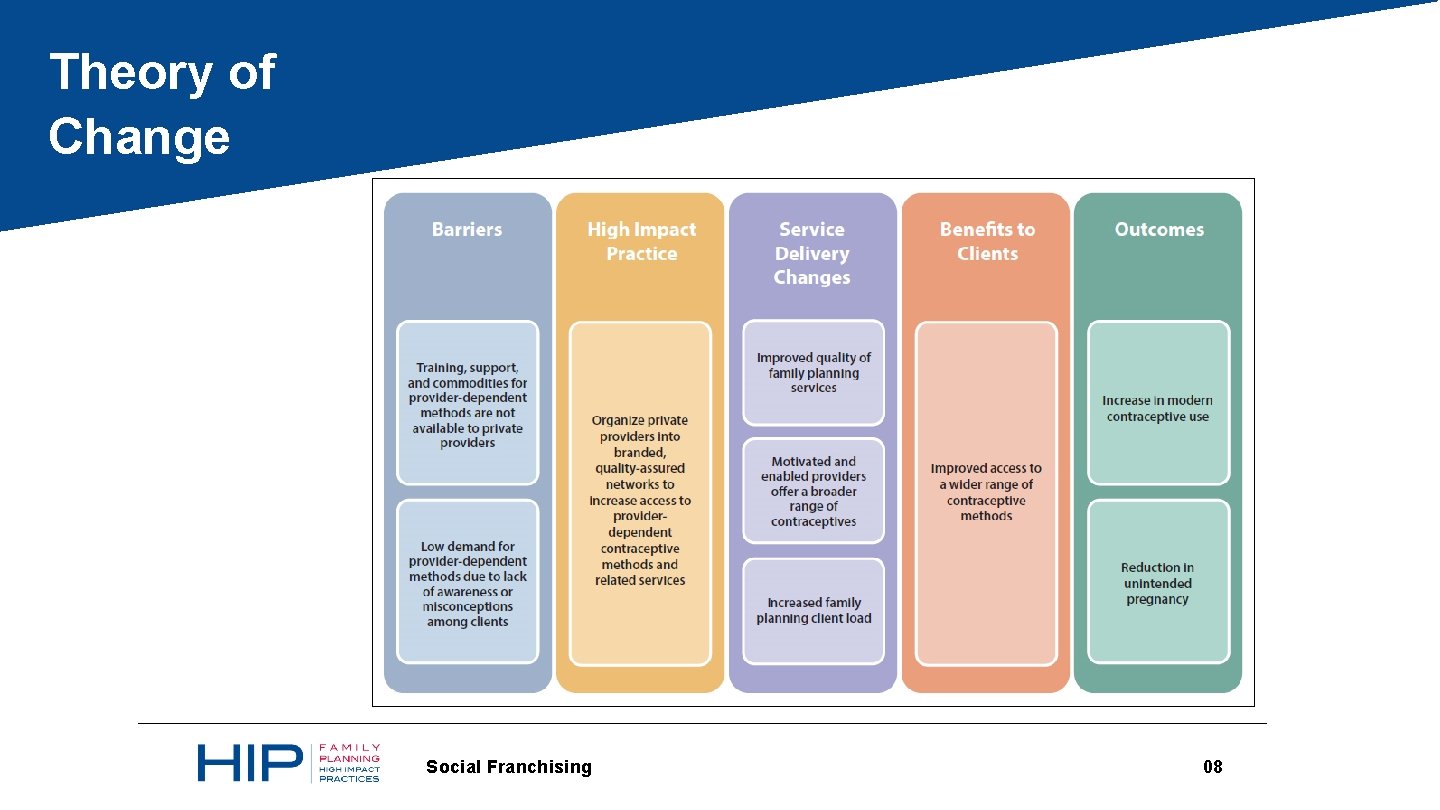 Theory of Change

Barriers

Training, support, and commodities for provider-dependent methods are not available to private providers

Low demand for provider-dependent methods due to lack of awareness or misconceptions among clients

High Impact Practice

Organize private providers into branded, quality-assured networks to increase access to provider-dependent contraceptive methods and related services

Service Delivery Changes

Improved quality of family planning services

Motivated and enabled providers offer a broader range of contraceptives

Increased family planning client load

Benefits to Clients

Improved access to a wider range of contraceptive methods

Outcomes

Increase in modern contraceptive use

Reduction in unintended pregnancy

HIP FAMILY PLANNING HIGH IMPACT PRACTICES

Social Franchising

08